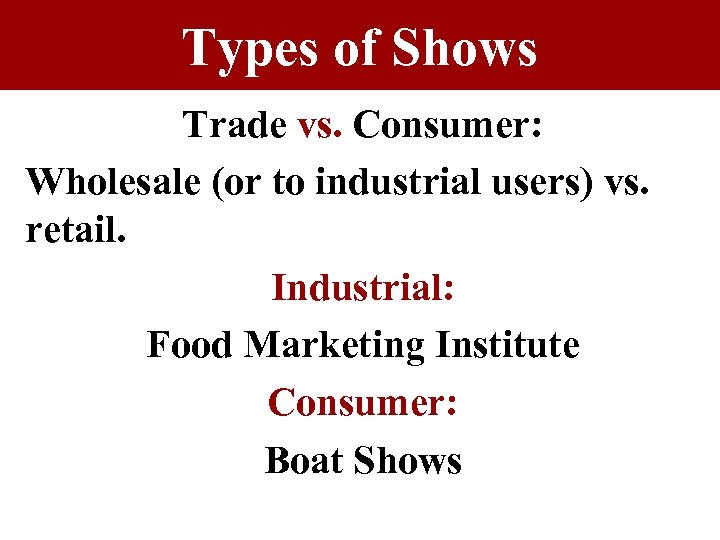 Types of Shows

Trade vs. Consumer:

Wholesale (or to industrial users) vs. retail.

Industrial:

Food Marketing Institute

Consumer:

Boat Shows